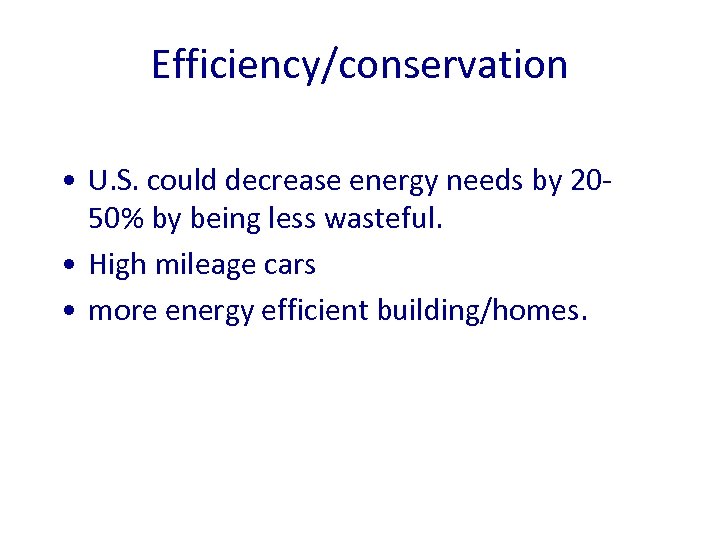 Efficiency/conservation

• U.S. could decrease energy needs by 20-50% by being less wasteful.
• High mileage cars
• more energy efficient building/homes.